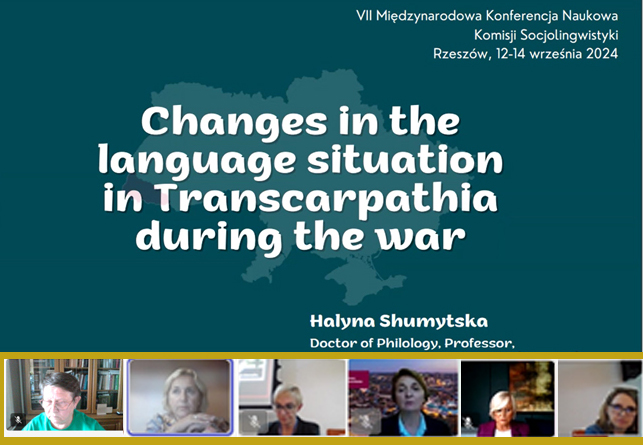 VII Międzynarodowa Konferencja Naukowa
Komisji Socjolingwistyki
Rzeszów, 12-14 września 2024

Changes in the language situation in Transcarpathia during the war

Halyna Shumytska
Doctor of Philology, Professor,